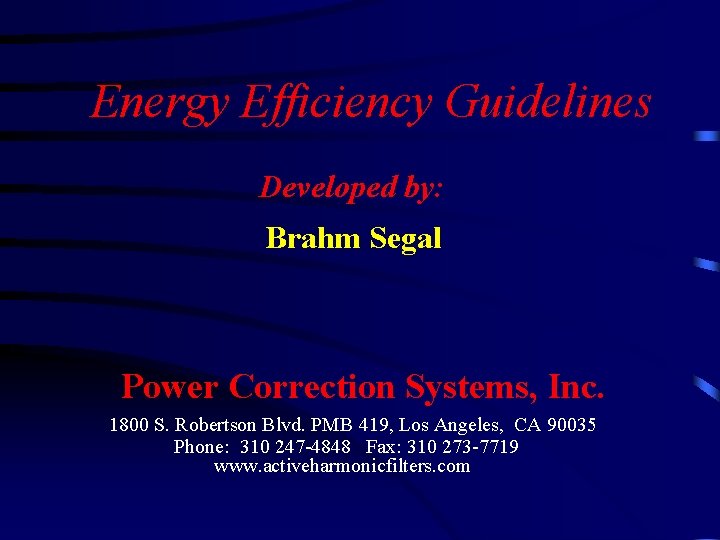 Energy Efficiency Guidelines

Developed by:

Brahm Segal

Power Correction Systems, Inc.

1800 S. Robertson Blvd. PMB 419, Los Angeles, CA 90035
Phone: 310 247-4848 Fax: 310 273-7719
www.activeharmonicfilters.com